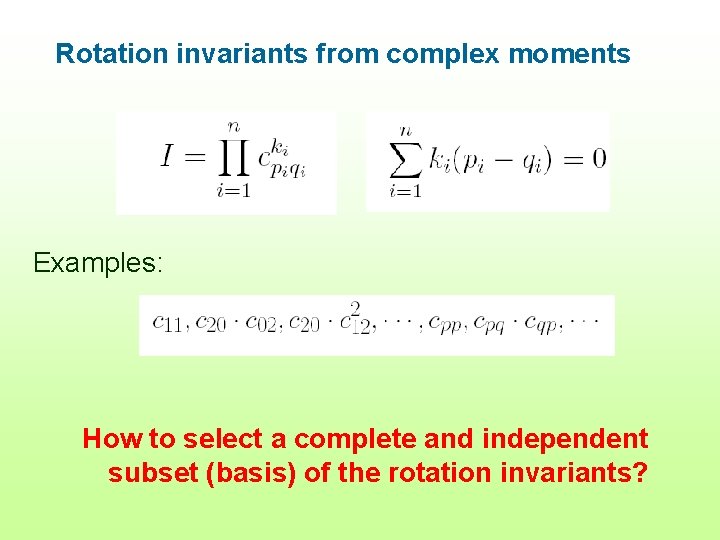 Rotation invariants from complex moments

$I = \prod_{i=1}^{n} c_{p_i q_i}^{k_i}$

$\sum_{i=1}^{n} k_i(p_i - q_i) = 0$

Examples:

$c_{11}, c_{20} \cdot c_{02}, c_{20} \cdot c_{12}^2, \cdots, c_{pp}, c_{pq} \cdot c_{qp}, \cdots$

How to select a complete and independent subset (basis) of the rotation invariants?